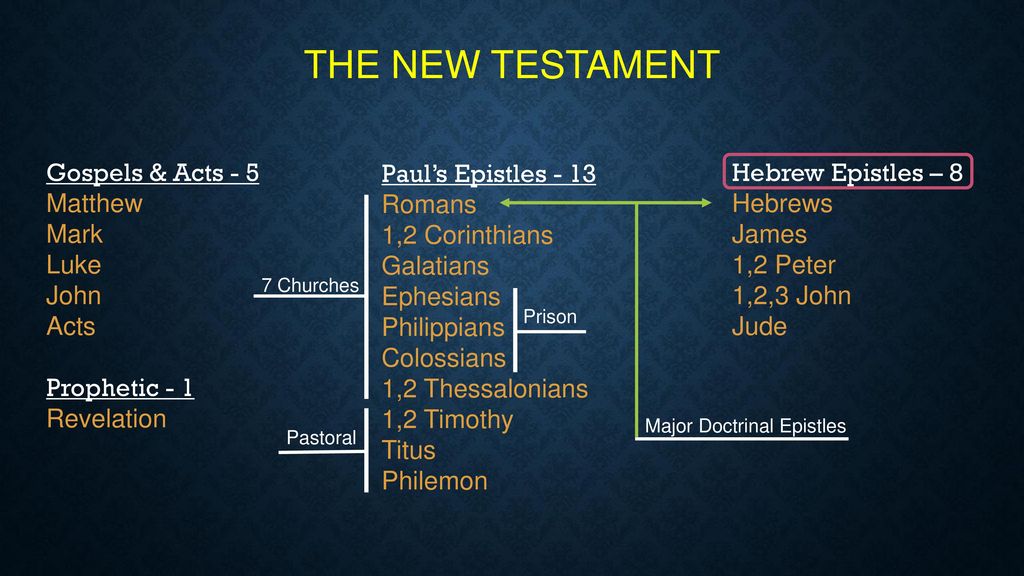 THE NEW TESTAMENT

Gospels & Acts - 5
Matthew
Mark
Luke
John
Acts

Prophetic - 1
Revelation

Paul's Epistles - 13
Romans
1,2 Corinthians
Galatians
Ephesians
Philippians
Colossians
1,2 Thessalonians
1,2 Timothy
Titus
Philemon

7 Churches

Prison

Pastoral

Hebrew Epistles – 8
Hebrews
James
1,2 Peter
1,2,3 John
Jude

Major Doctrinal Epistles